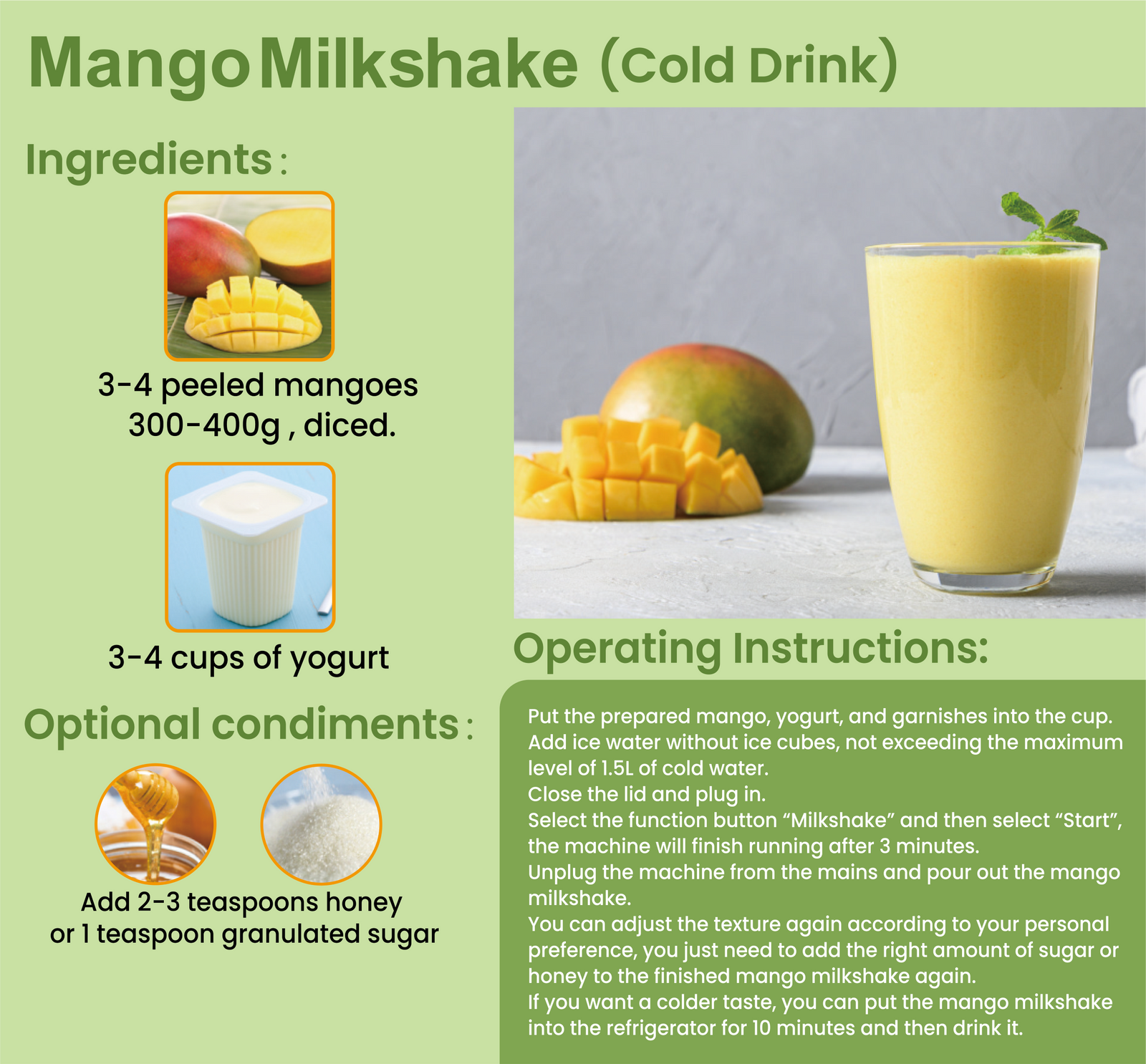 Mango Milkshake (Cold Drink)

Ingredients:

3-4 peeled mangoes 300-400g , diced.

3-4 cups of yogurt

Optional condiments:

Add 2-3 teaspoons honey or 1 teaspoon granulated sugar

Operating Instructions:

Put the prepared mango, yogurt, and garnishes into the cup.
Add ice water without ice cubes, not exceeding the maximum level of 1.5L of cold water.
Close the lid and plug in.
Select the function button “Milkshake” and then select “Start”, the machine will finish running after 3 minutes.
Unplug the machine from the mains and pour out the mango milkshake.
You can adjust the texture again according to your personal preference, you just need to add the right amount of sugar or honey to the finished mango milkshake again.
If you want a colder taste, you can put the mango milkshake into the refrigerator for 10 minutes and then drink it.